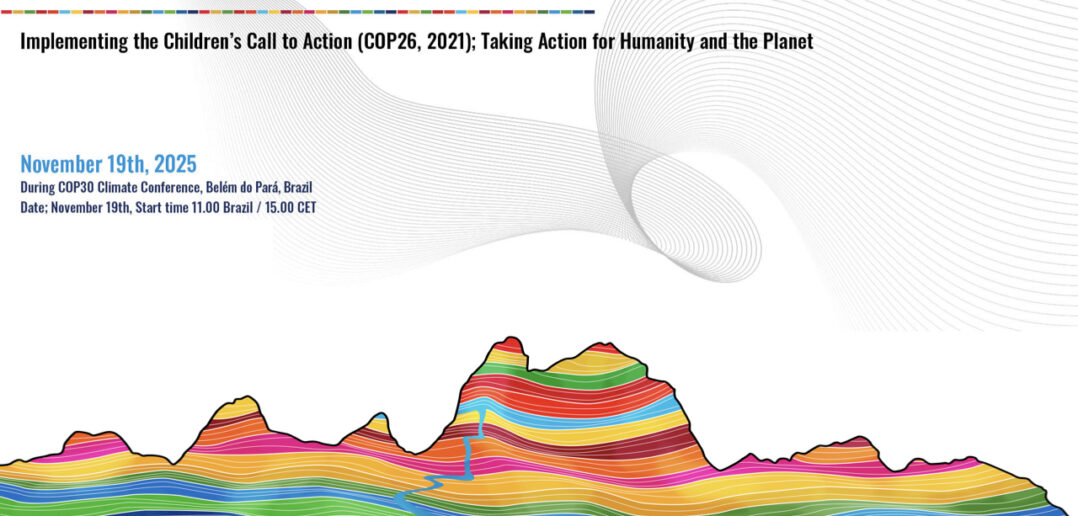 Implementing the Children's Call to Action (COP26, 2021); Taking Action for Humanity and the Planet

November 19th, 2025
During COP30 Climate Conference, Belém do Pará, Brazil
Date; November 19th, Start time 11.00 Brazil / 15.00 CET